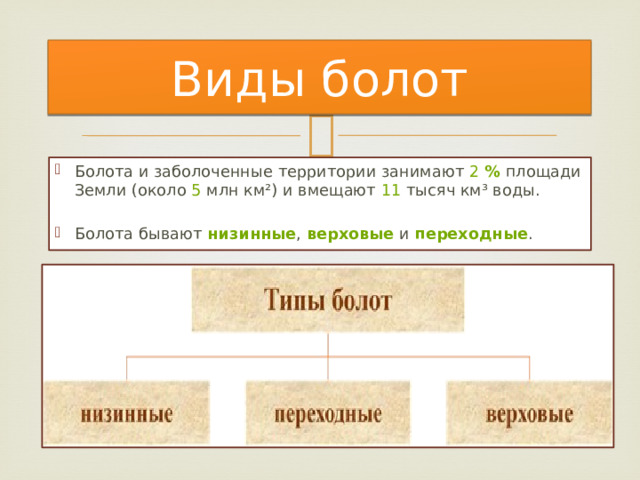 Виды болот

Болота и заболоченные территории занимают 2 % площади Земли (около 5 млн км²) и вмещают 11 тысяч км³ воды.

Болота бывают низинные, верховые и переходные.

Типы болот

низинные

переходные

верховые